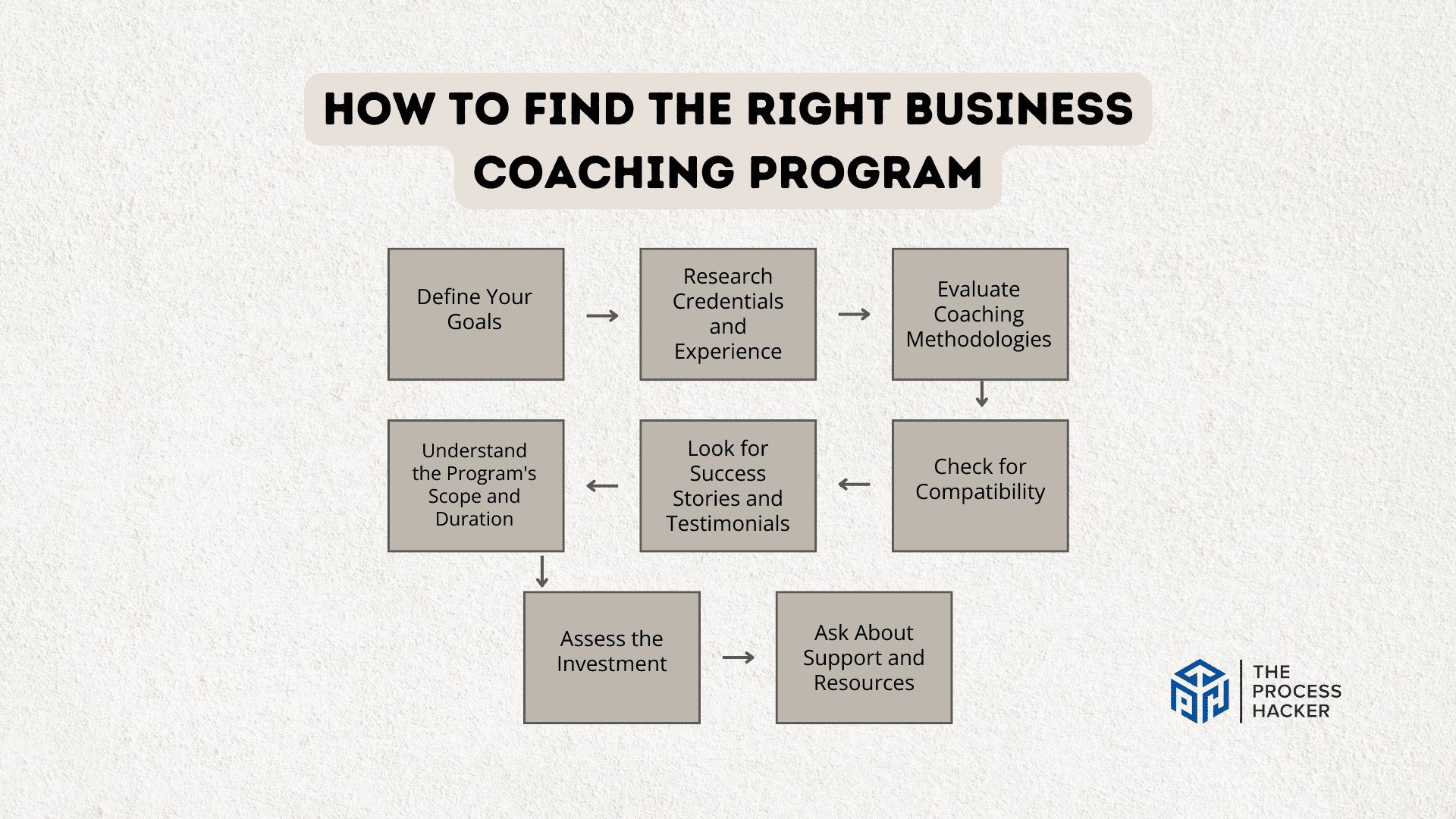 HOW TO FIND THE RIGHT BUSINESS COACHING PROGRAM

Define Your Goals

Research Credentials and Experience

Evaluate Coaching Methodologies

Check for Compatibility

Look for Success Stories and Testimonials

Understand the Program's Scope and Duration

Assess the Investment

Ask About Support and Resources

THE PROCESS HACKER